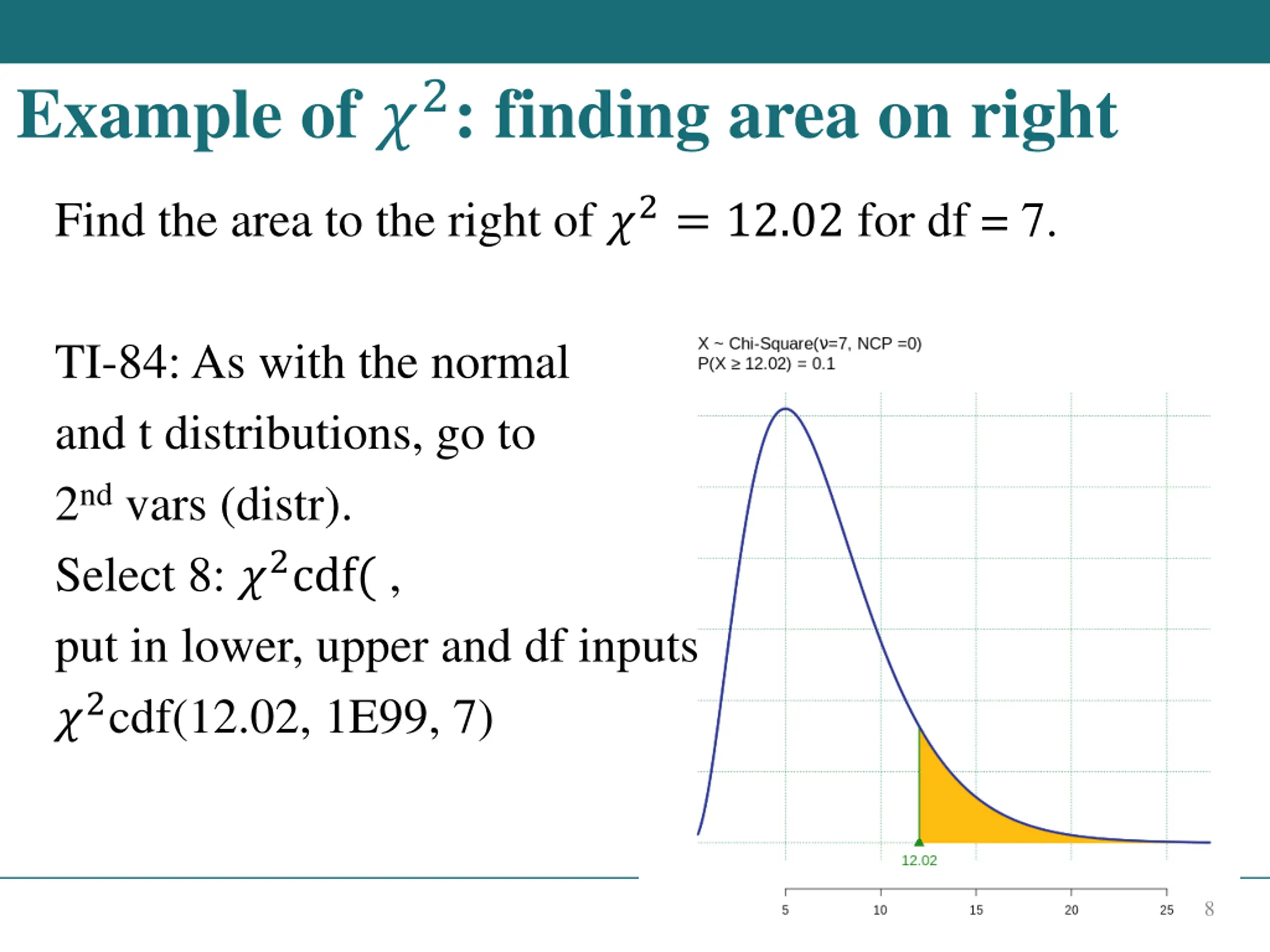 Example of $\chi^2$: finding area on right

Find the area to the right of $\chi^2 = 12.02$ for df = 7.

TI-84: As with the normal and t distributions, go to 2nd vars (distr).
Select 8: $\chi^2$cdf( ,
put in lower, upper and df inputs
$\chi^2$cdf(12.02, 1E99, 7)

X ~ Chi-Square(ν=7, NCP =0)
P(X ≥ 12.02) = 0.1

12.02

5 10 15 20 25

8